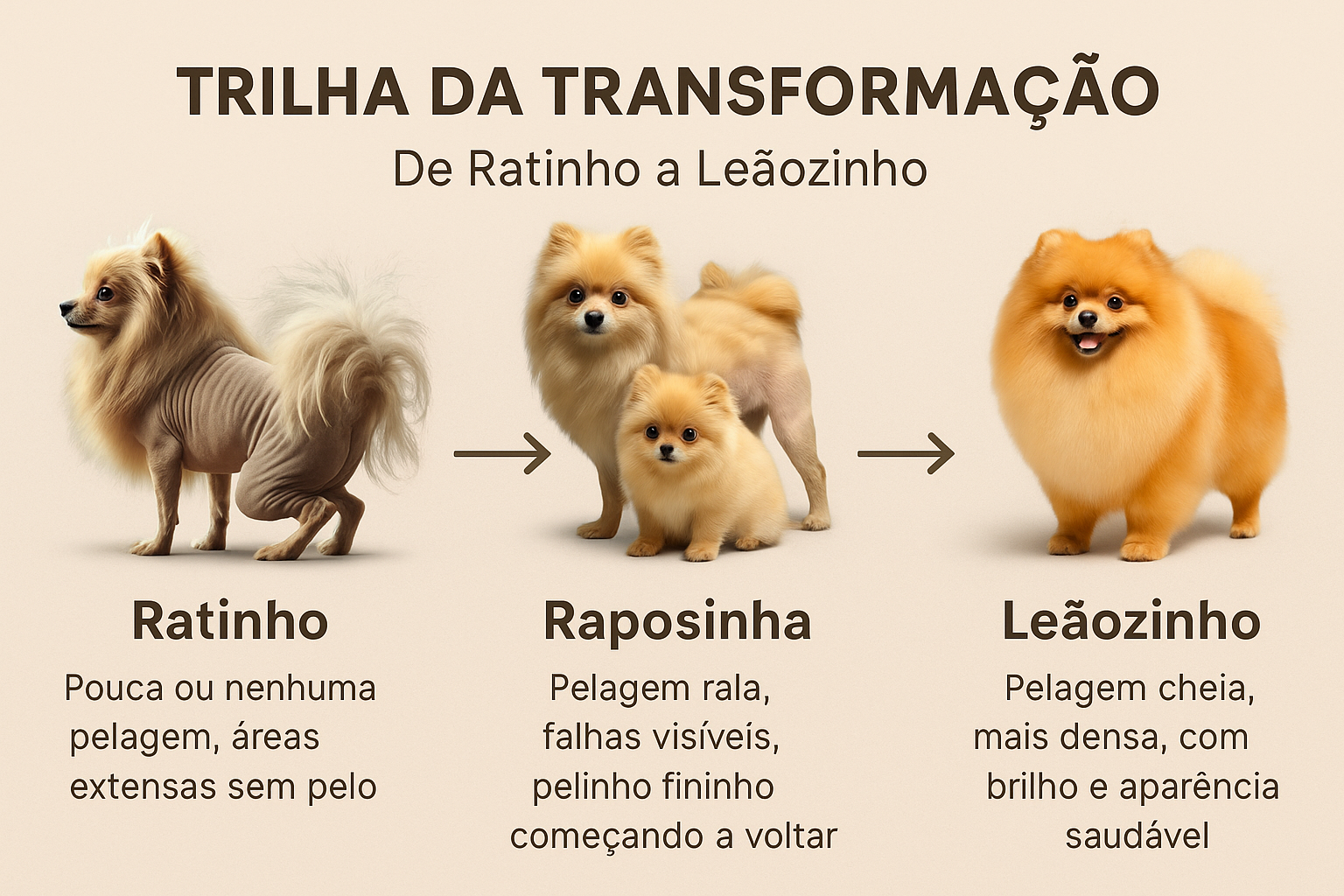 TRILHA DA TRANSFORMAÇÃO

De Ratinho a Leãozinho

Ratinho

Pouca ou nenhuma pelagem, áreas extensas sem pelo

Raposinha

Pelagem rala, falhas visíveis, pelinho fininho começando a voltar

Leãozinho

Pelagem cheia, mais densa, com brilho e aparência saudável